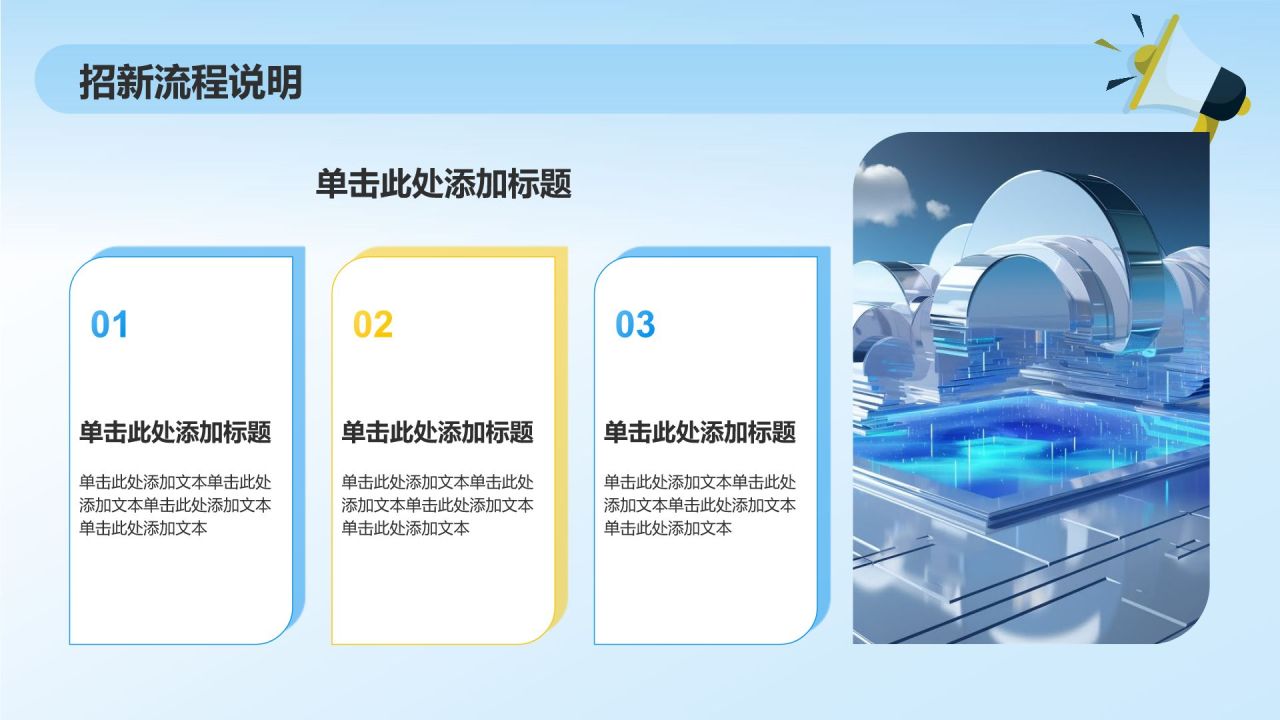 招新流程说明

单击此处添加标题

01

单击此处添加标题

单击此处添加文本单击此处添加文本单击此处添加文本单击此处添加文本

02

单击此处添加标题

单击此处添加文本单击此处添加文本单击此处添加文本单击此处添加文本

03

单击此处添加标题

单击此处添加文本单击此处添加文本单击此处添加文本单击此处添加文本